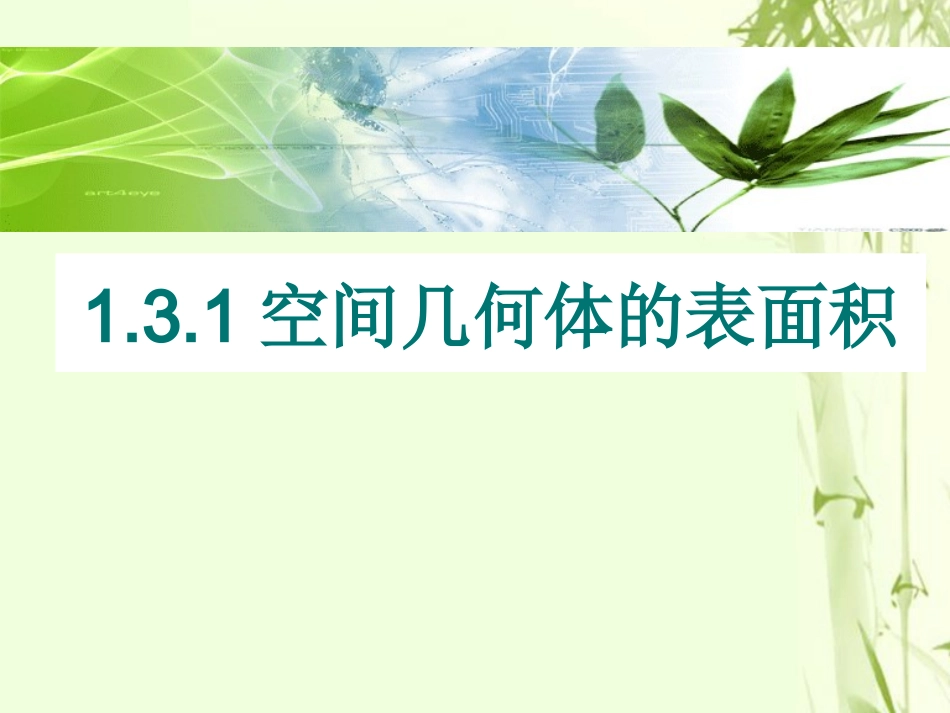 art4eye

1.3.1 空间几何体的表面积